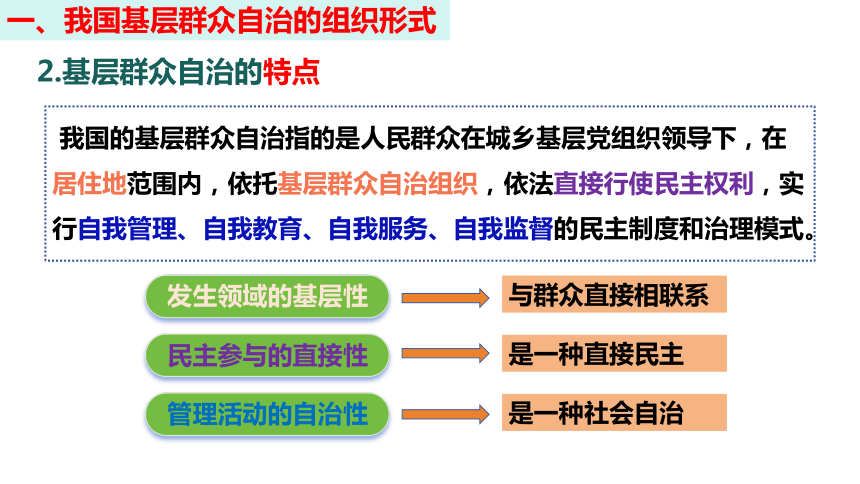 一、我国基层群众自治的组织形式

2.基层群众自治的特点

我国的基层群众自治指的是人民群众在城乡基层党组织领导下，在居住地范围内，依托基层群众自治组织，依法直接行使民主权利，实行自我管理、自我教育、自我服务、自我监督的民主制度和治理模式。

发生领域的基层性

与群众直接相联系

民主参与的直接性

是一种直接民主

管理活动的自治性

是一种社会自治